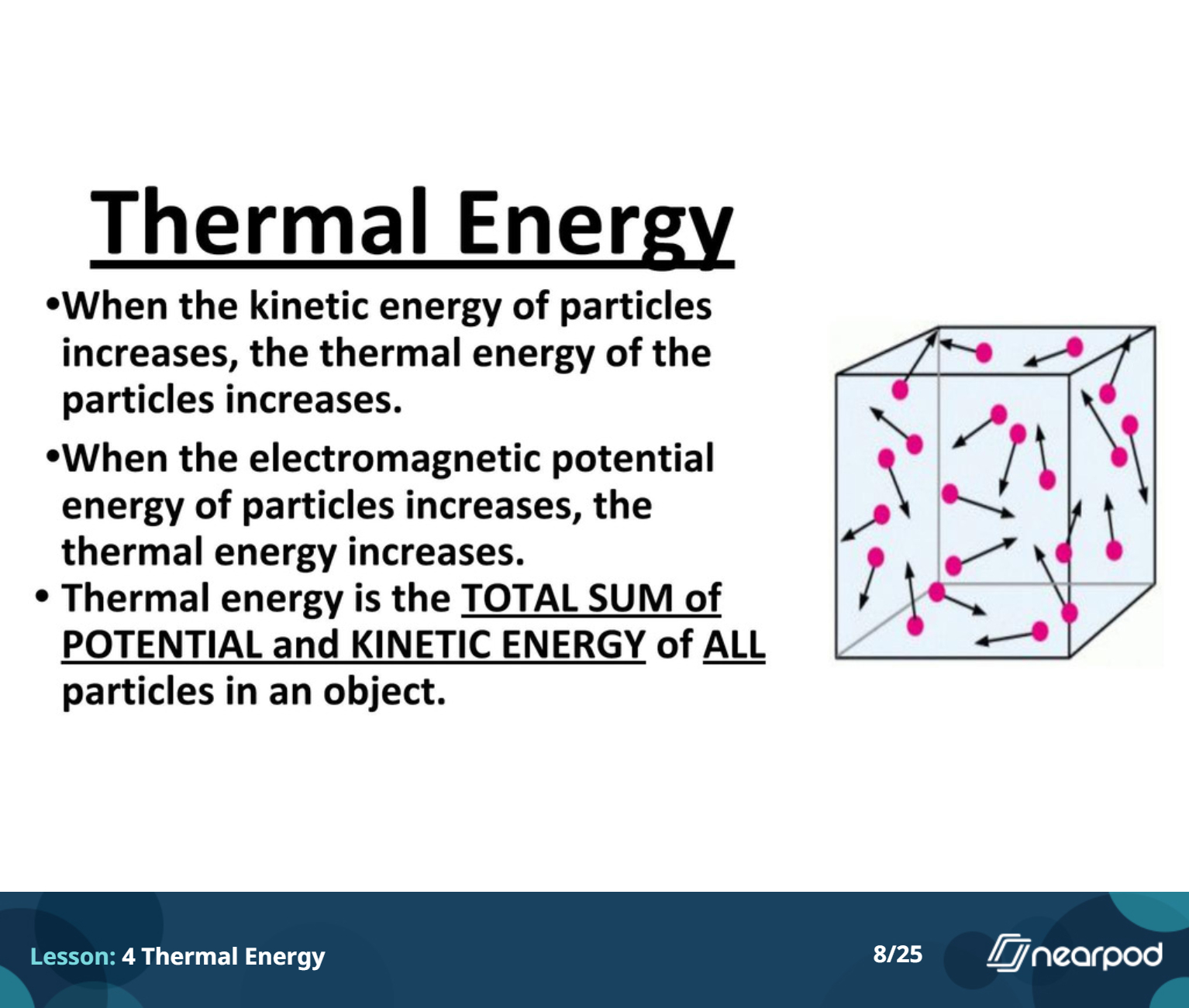 Thermal Energy

•When the kinetic energy of particles increases, the thermal energy of the particles increases.

•When the electromagnetic potential energy of particles increases, the thermal energy increases.

• Thermal energy is the TOTAL SUM of POTENTIAL and KINETIC ENERGY of ALL particles in an object.

Lesson: 4 Thermal Energy

8/25

nearpod